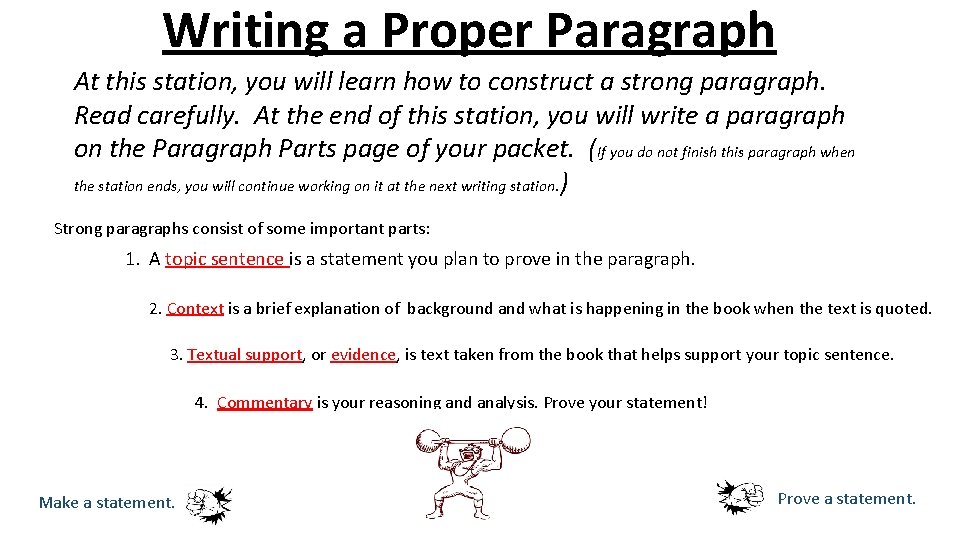 Writing a Proper Paragraph

At this station, you will learn how to construct a strong paragraph. Read carefully. At the end of this station, you will write a paragraph on the Paragraph Parts page of your packet. (If you do not finish this paragraph when the station ends, you will continue working on it at the next writing station.)

Strong paragraphs consist of some important parts:

1. A topic sentence is a statement you plan to prove in the paragraph.

2. Context is a brief explanation of background and what is happening in the book when the text is quoted.

3. Textual support, or evidence, is text taken from the book that helps support your topic sentence.

4. Commentary is your reasoning and analysis. Prove your statement!

Make a statement.

Prove a statement.